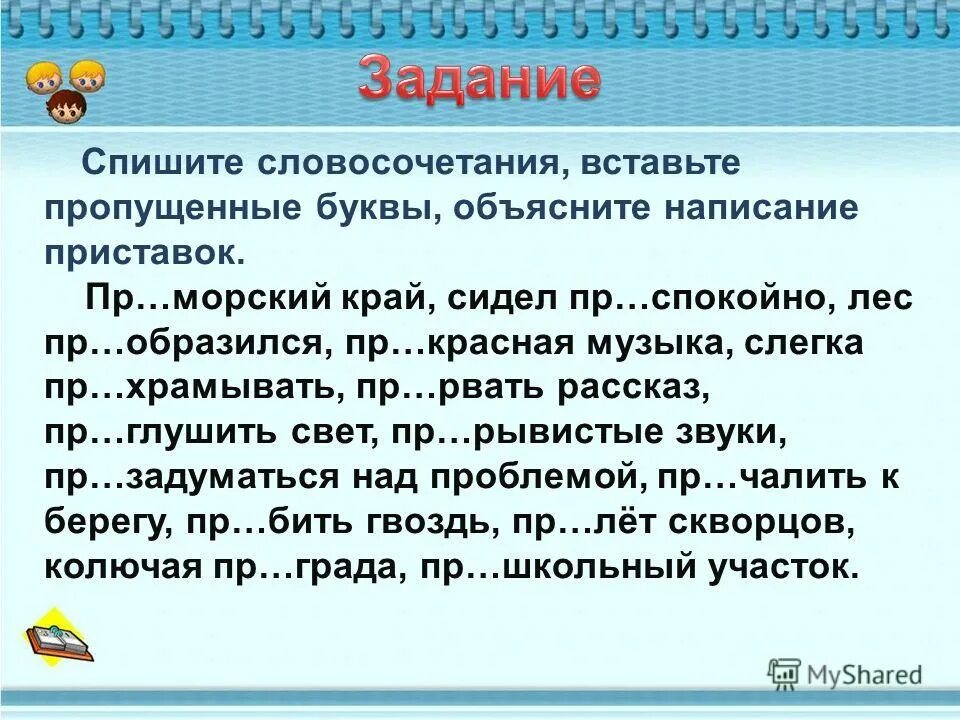 Задание

Спишите словосочетания, вставьте пропущенные буквы, объясните написание приставок.

Пр…морский край, сидел пр…спокойно, лес пр…образился, пр…красная музыка, слегка пр…храмывать, пр…рвать рассказ, пр…глушить свет, пр…рывистые звуки, пр…задуматься над проблемой, пр…чалить к берегу, пр…бить гвоздь, пр…лёт скворцов, колючая пр…града, пр…школьный участок.

MyShared